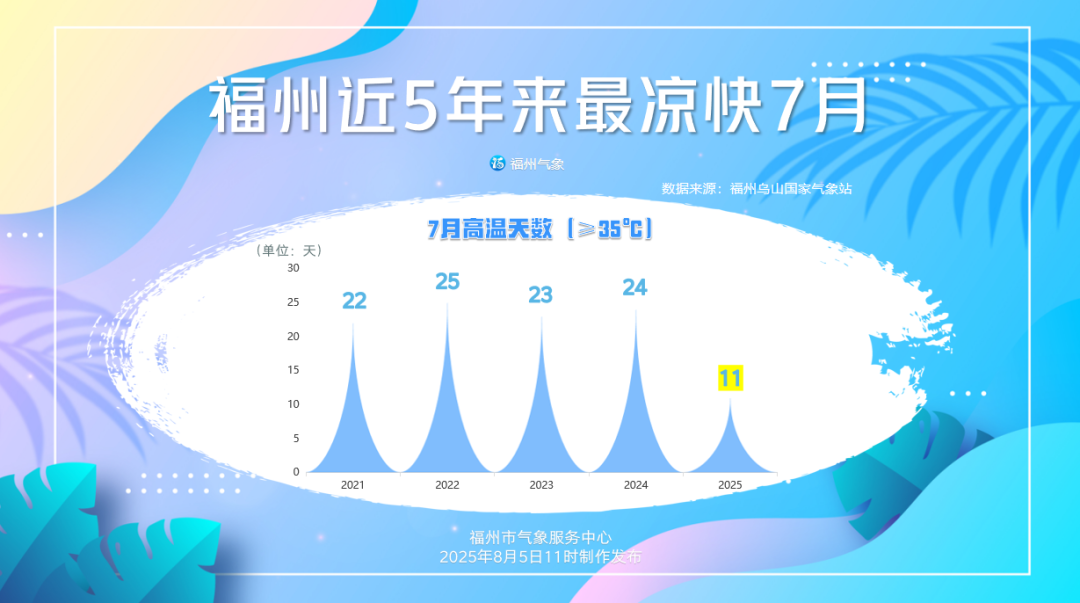 福州近5年来最凉快7月

福州气象

数据来源：福州乌山国家气象站

7月高温天数（≥35℃）

（单位：天）

30
25
20
15
10
5
0

22
25
23
24
11

2021
2022
2023
2024
2025

福州市气象服务中心
2025年8月5日11时制作发布